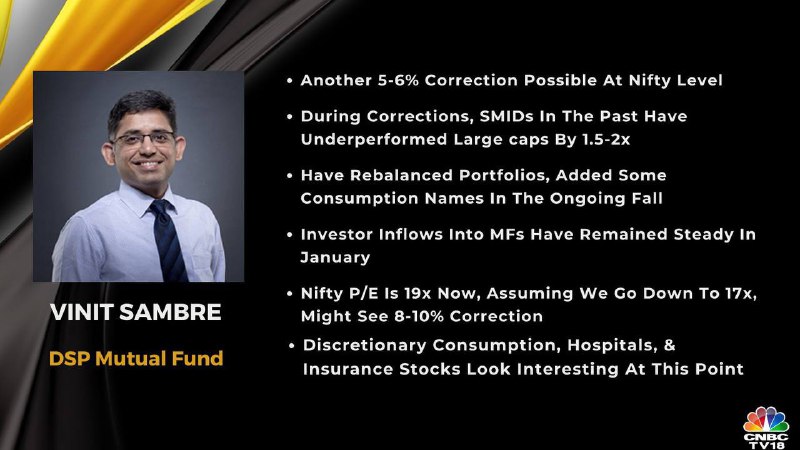 VINIT SAMBRE

DSP Mutual Fund

• Another 5-6% Correction Possible At Nifty Level

• During Corrections, SMIDs In The Past Have Underperformed Large caps By 1.5-2x

• Have Rebalanced Portfolios, Added Some Consumption Names In The Ongoing Fall

• Investor Inflows Into MFs Have Remained Steady In January

• Nifty P/E Is 19x Now, Assuming We Go Down To 17x, Might See 8-10% Correction

• Discretionary Consumption, Hospitals, & Insurance Stocks Look Interesting At This Point

CNBC TV18